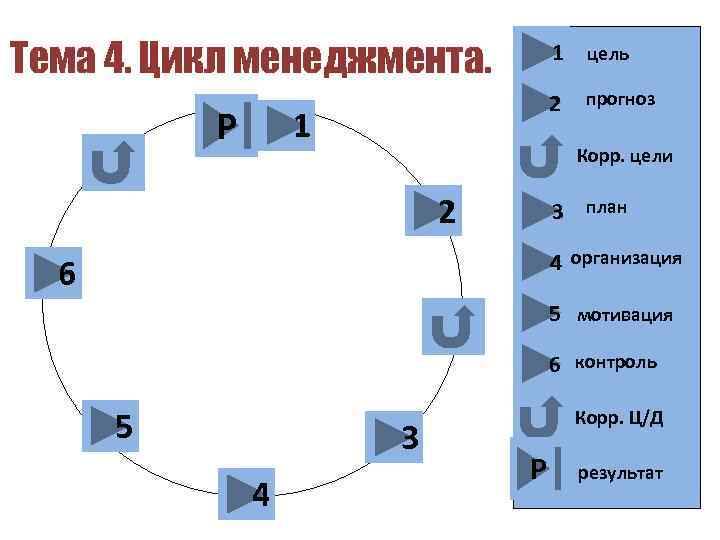 Тема 4. Цикл менеджмента.

Р

1

2

3

4

5

6

1 цель

2 прогноз

Корр. цели

3 план

4 организация

5 мотивация

6 контроль

Корр. Ц/Д

Р результат